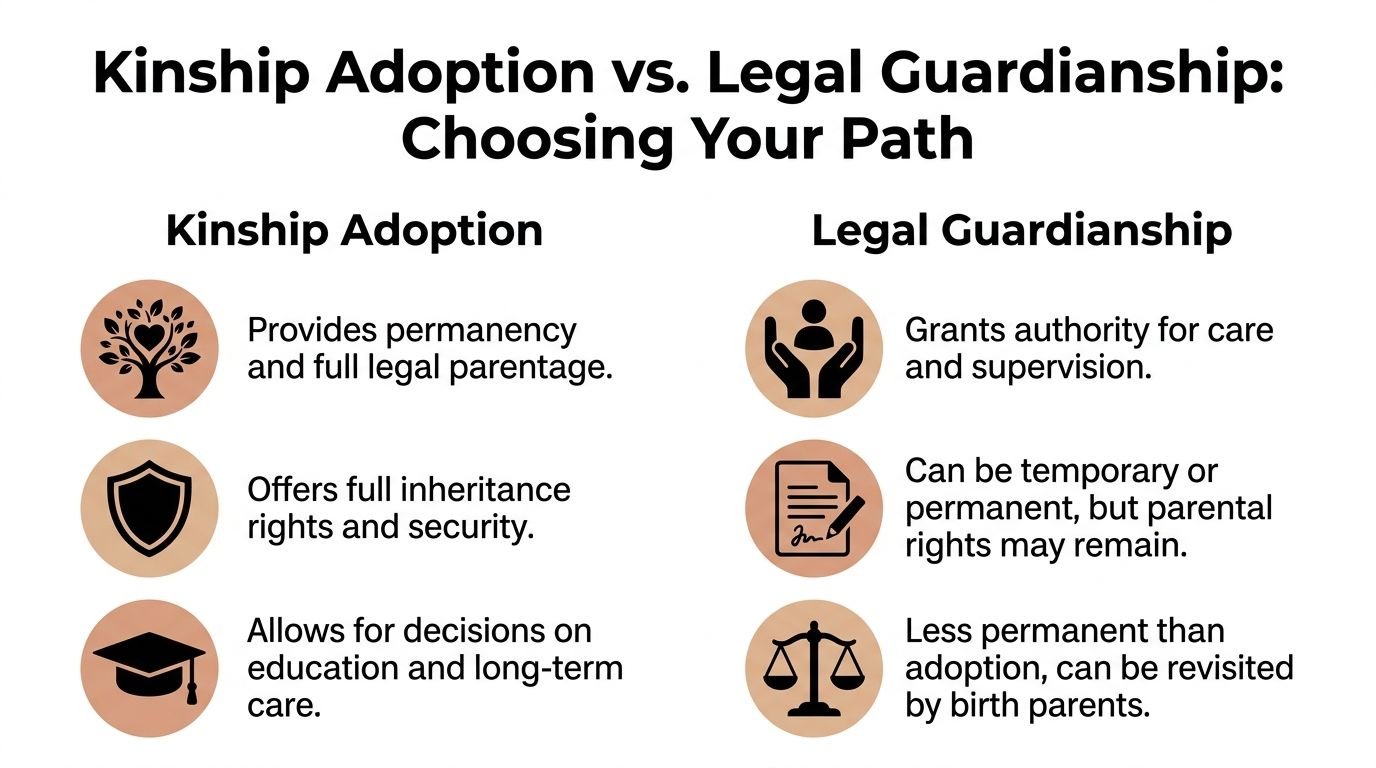 Kinship Adoption vs. Legal Guardianship: Choosing Your Path

Kinship Adoption

Provides permanency and full legal parentage.

Offers full inheritance rights and security.

Allows for decisions on education and long-term care.

Legal Guardianship

Grants authority for care and supervision.

Can be temporary or permanent, but parental rights may remain.

Less permanent than adoption, can be revisited by birth parents.